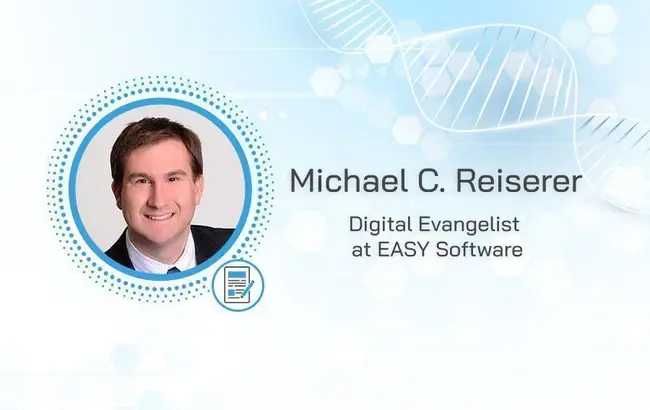 Michael C. Reiserer

Digital Evangelist at EASY Software